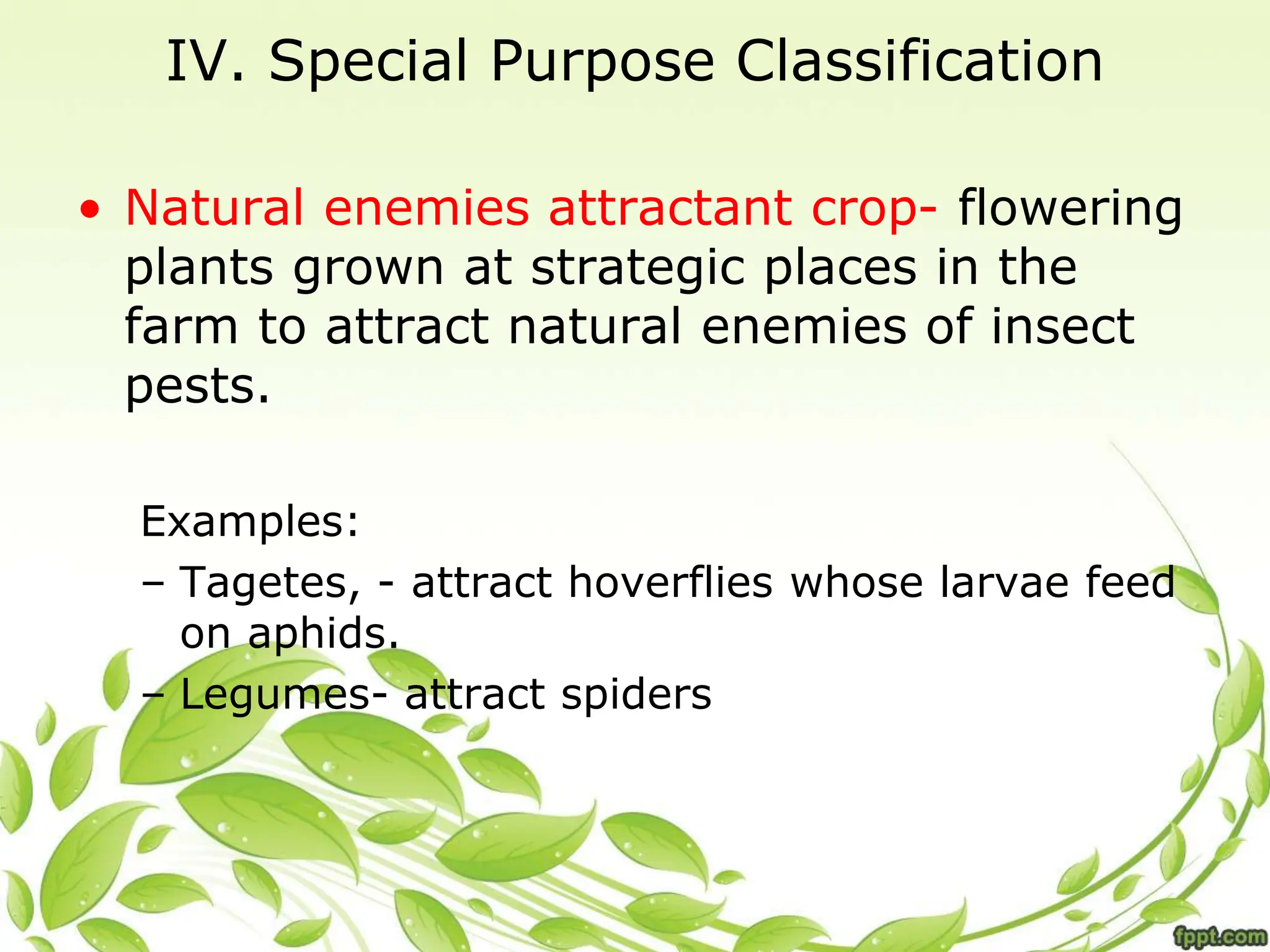 IV. Special Purpose Classification

• Natural enemies attractant crop- flowering plants grown at strategic places in the farm to attract natural enemies of insect pests.

Examples:

– Tagetes, - attract hoverflies whose larvae feed on aphids.

– Legumes- attract spiders

fppt.com